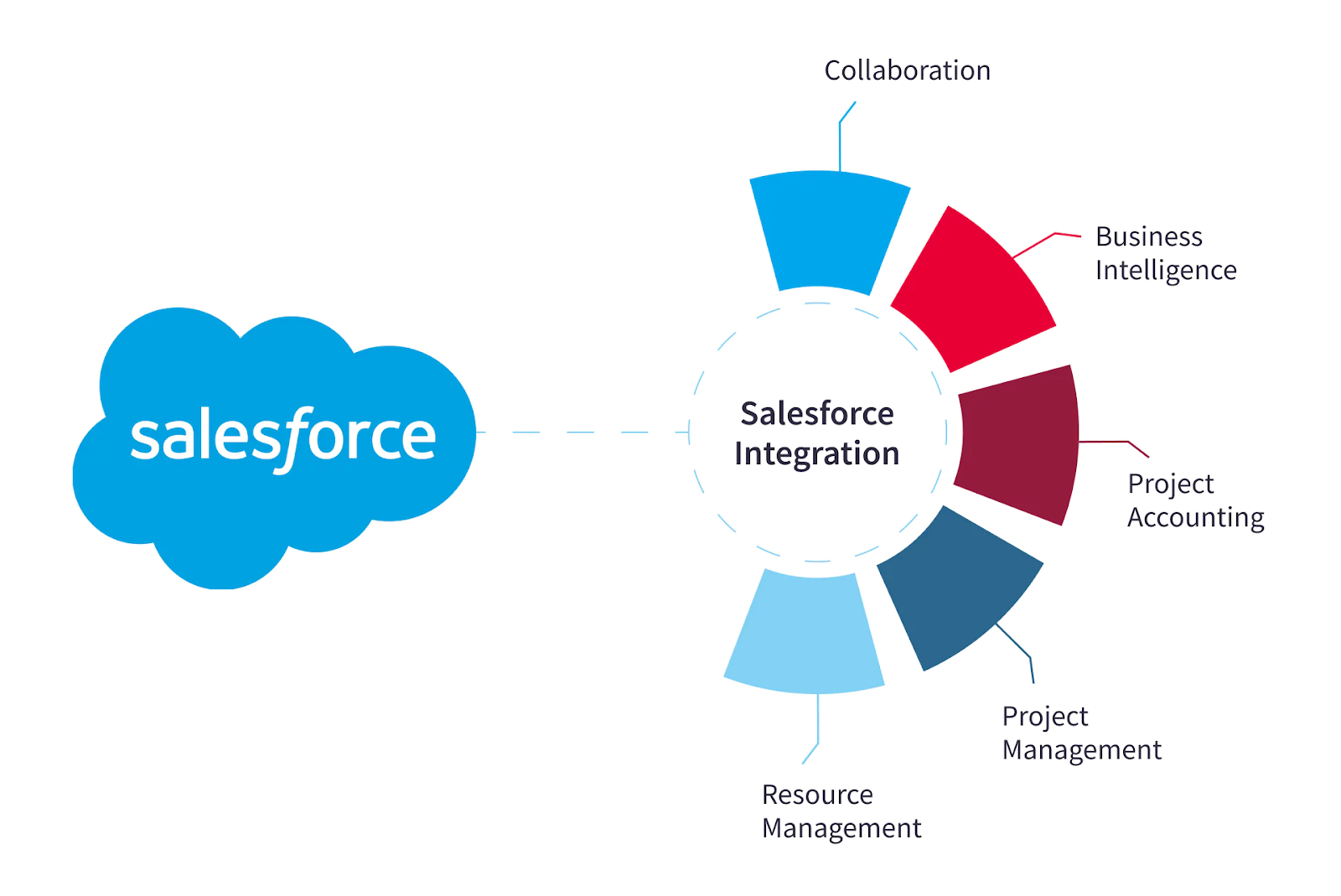 salesforce

Salesforce Integration

Collaboration

Business Intelligence

Project Accounting

Project Management

Resource Management